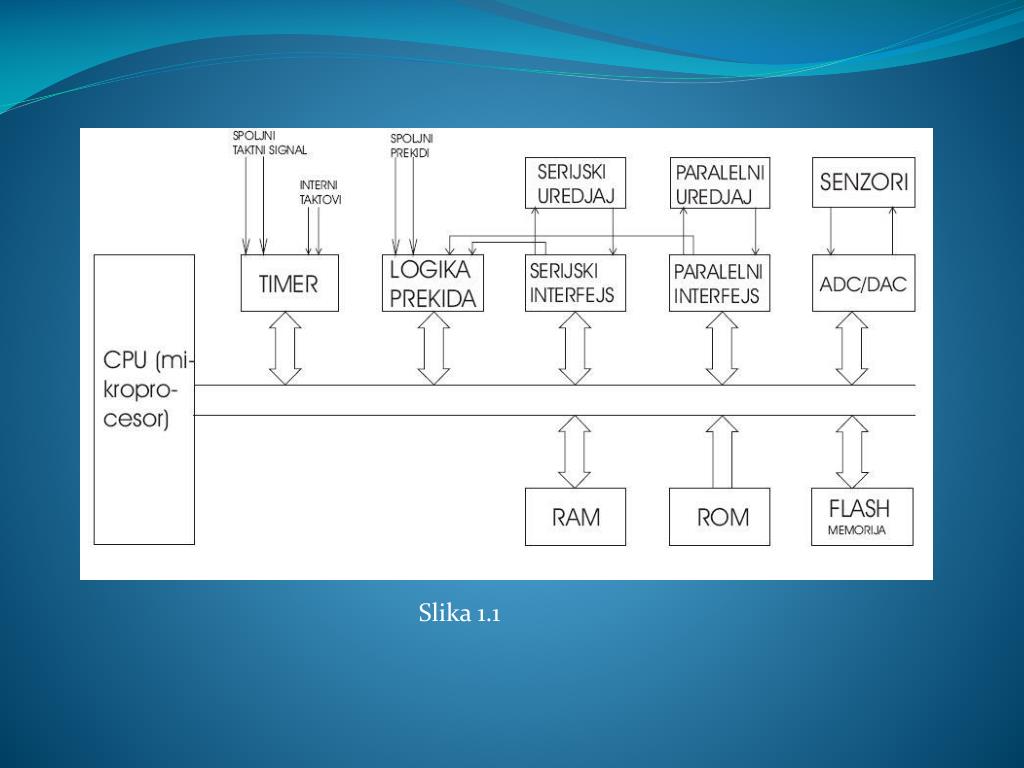 SPOLJNI TAKTNI SIGNAL

INTERNI TAKTOVI

SPOLJNI PREKIDI

SERIJSKI UREDJAJ

PARALELNI UREDJAJ

SENZORI

TIMER

LOGIKA PREKIDA

SERIJSKI INTERFEJS

PARALELNI INTERFEJS

ADC/DAC

CPU (mikroprocesor)

RAM

ROM

FLASH MEMORIJA

Slika 1.1